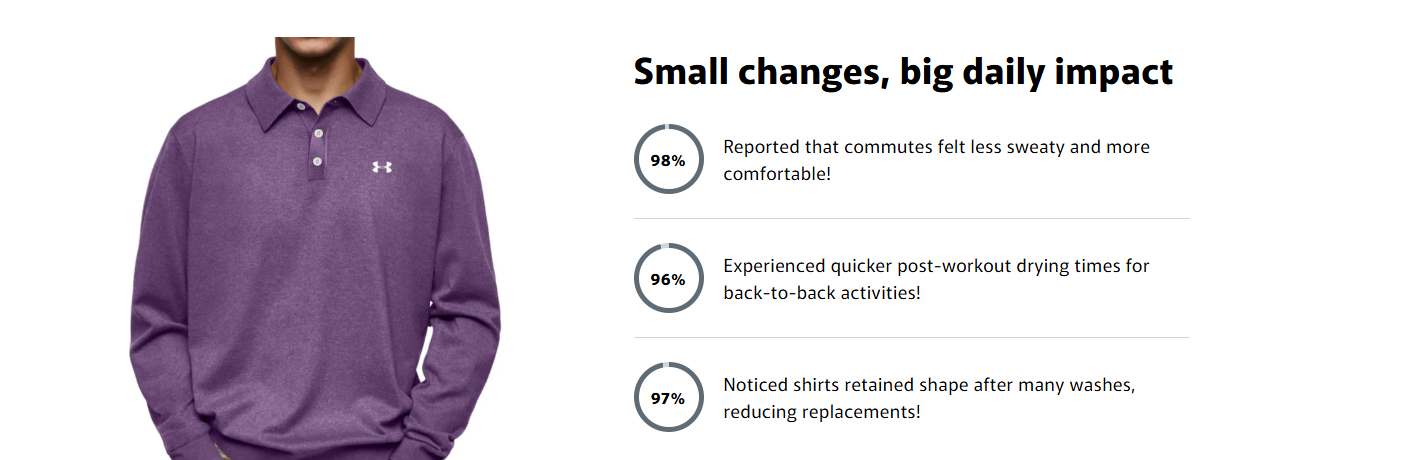 Small changes, big daily impact

98%

Reported that commutes felt less sweaty and more comfortable!

96%

Experienced quicker post-workout drying times for back-to-back activities!

97%

Noticed shirts retained shape after many washes, reducing replacements!